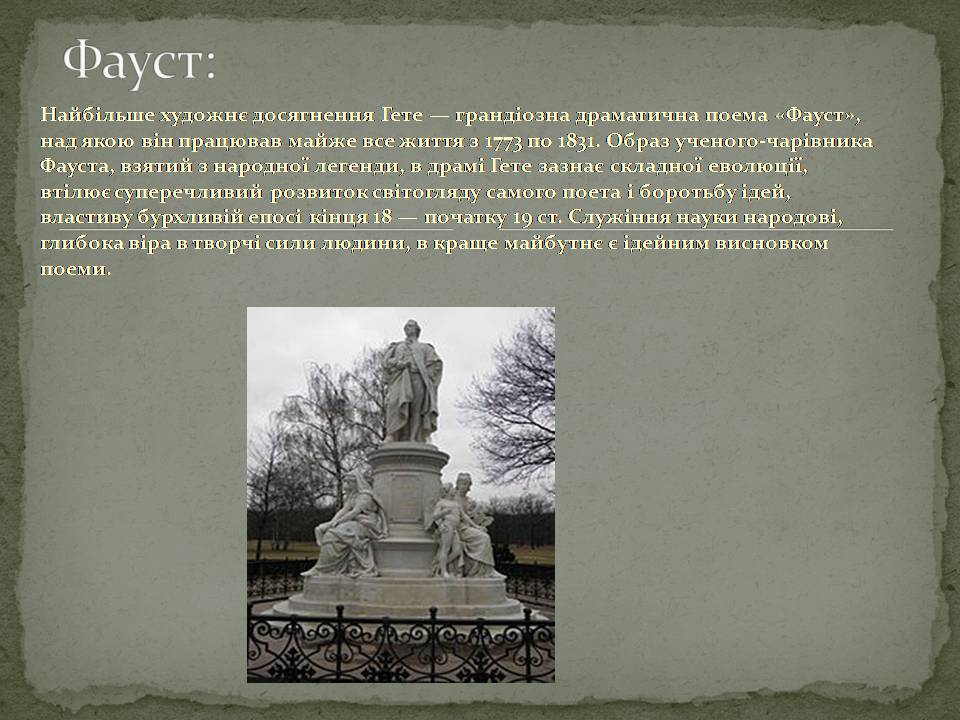 Фауст:

Найбільше художнє досягнення Гете — грандіозна драматична поема «Фауст», над якою він працював майже все життя з 1773 по 1831. Образ ученого-чарівника Фауста, взятий з народної легенди, в драмі Гете зазнає складної еволюції, втілює суперечливий розвиток світогляду самого поета і боротьбу ідей, властиву бурхливій епосі кінця 18 — початку 19 ст. Служіння науки народові, глибока віра в творчі сили людини, в краще майбутнє є ідейним висновком поеми.